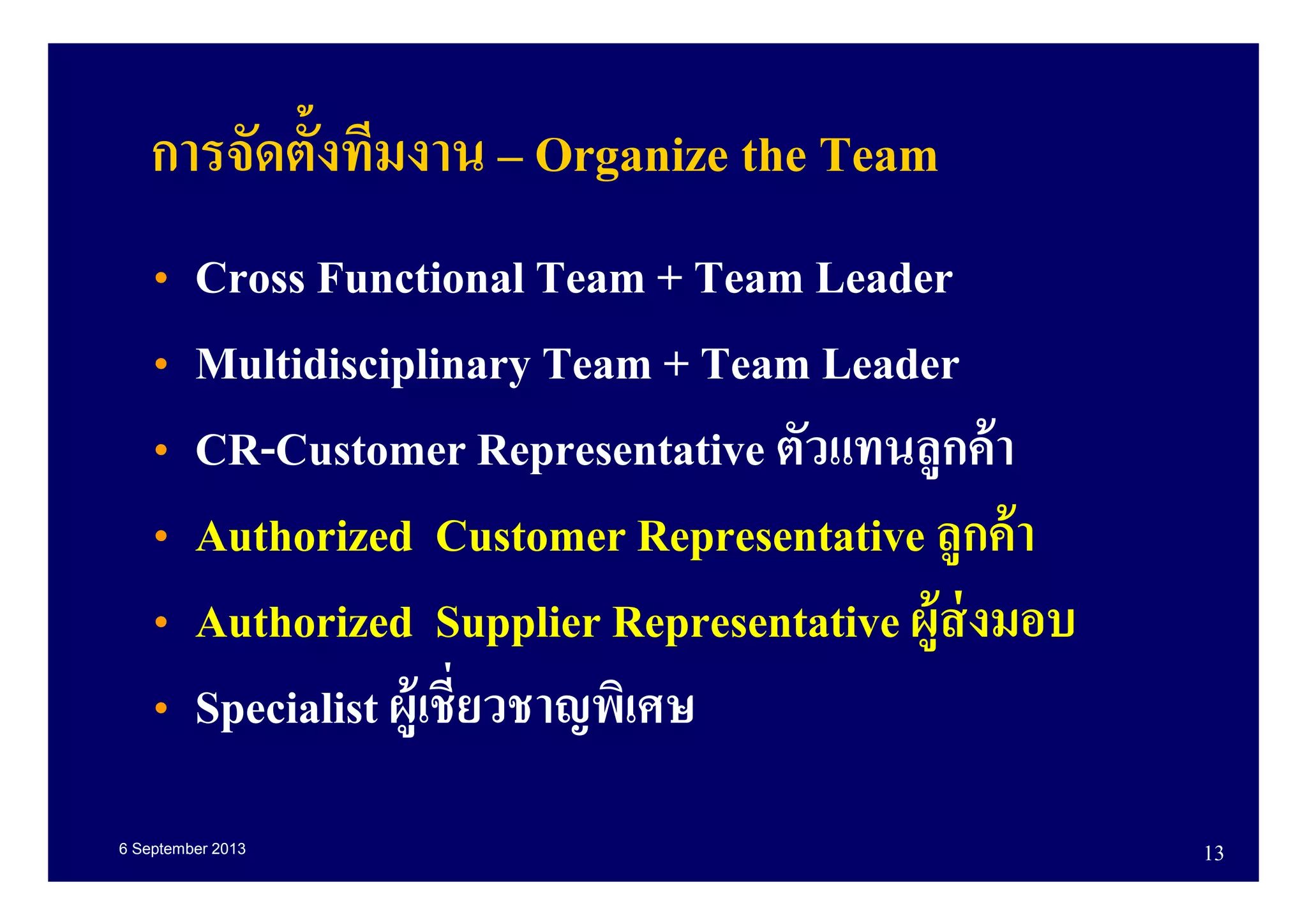 การจัดตั้งทีมงาน – Organize the Team

• Cross Functional Team + Team Leader
• Multidisciplinary Team + Team Leader
• CR-Customer Representative ตัวแทนลูกค้า
• Authorized Customer Representative ลูกค้า
• Authorized Supplier Representative ผู้ส่งมอบ
• Specialist ผู้เชี่ยวชาญพิเศษ

6 September 2013

13